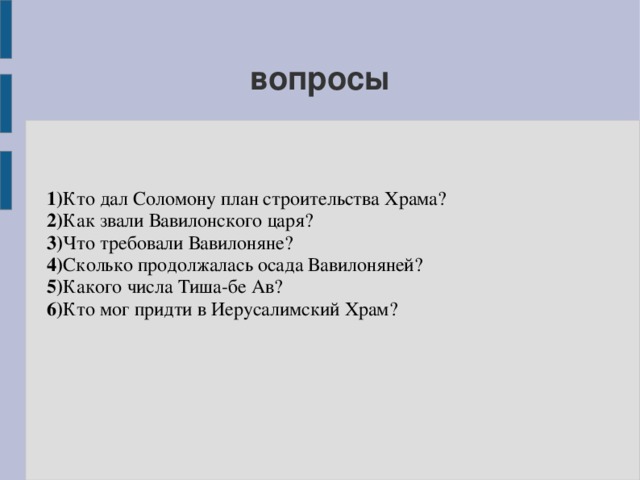 вопросы

1)Кто дал Соломону план строительства Храма?
2)Как звали Вавилонского царя?
3)Что требовали Вавилоняне?
4)Сколько продолжалась осада Вавилоняней?
5)Какого числа Тиша-бе Ав?
6)Кто мог придти в Иерусалимский Храм?